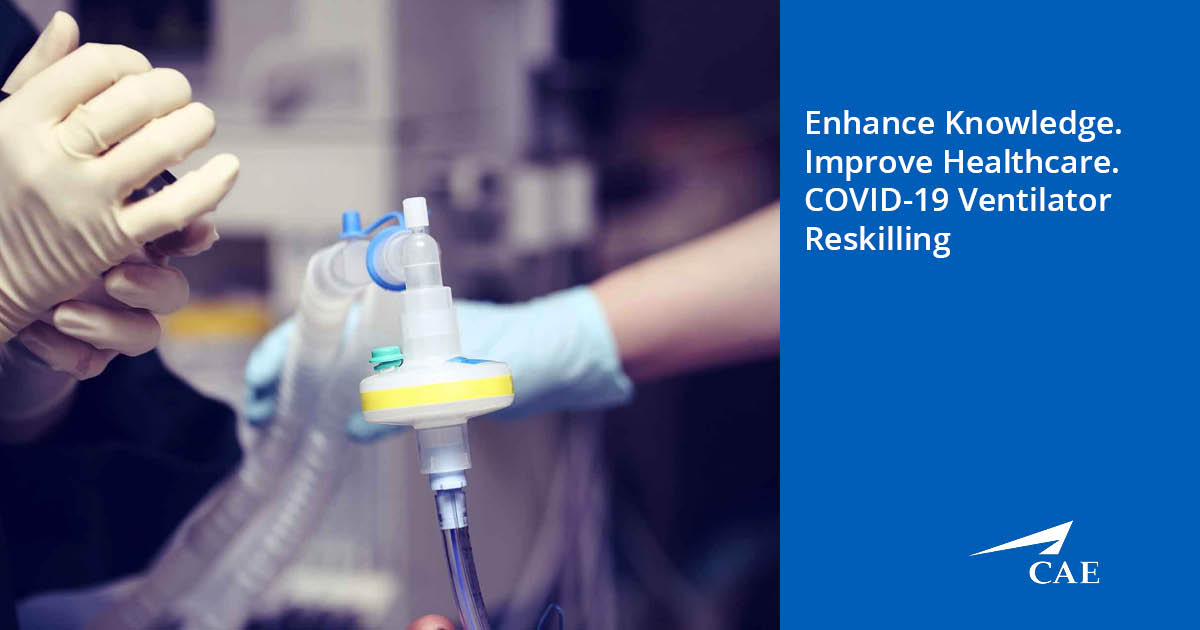 Enhance Knowledge.
Improve Healthcare.
COVID-19 Ventilator Reskilling

CAE